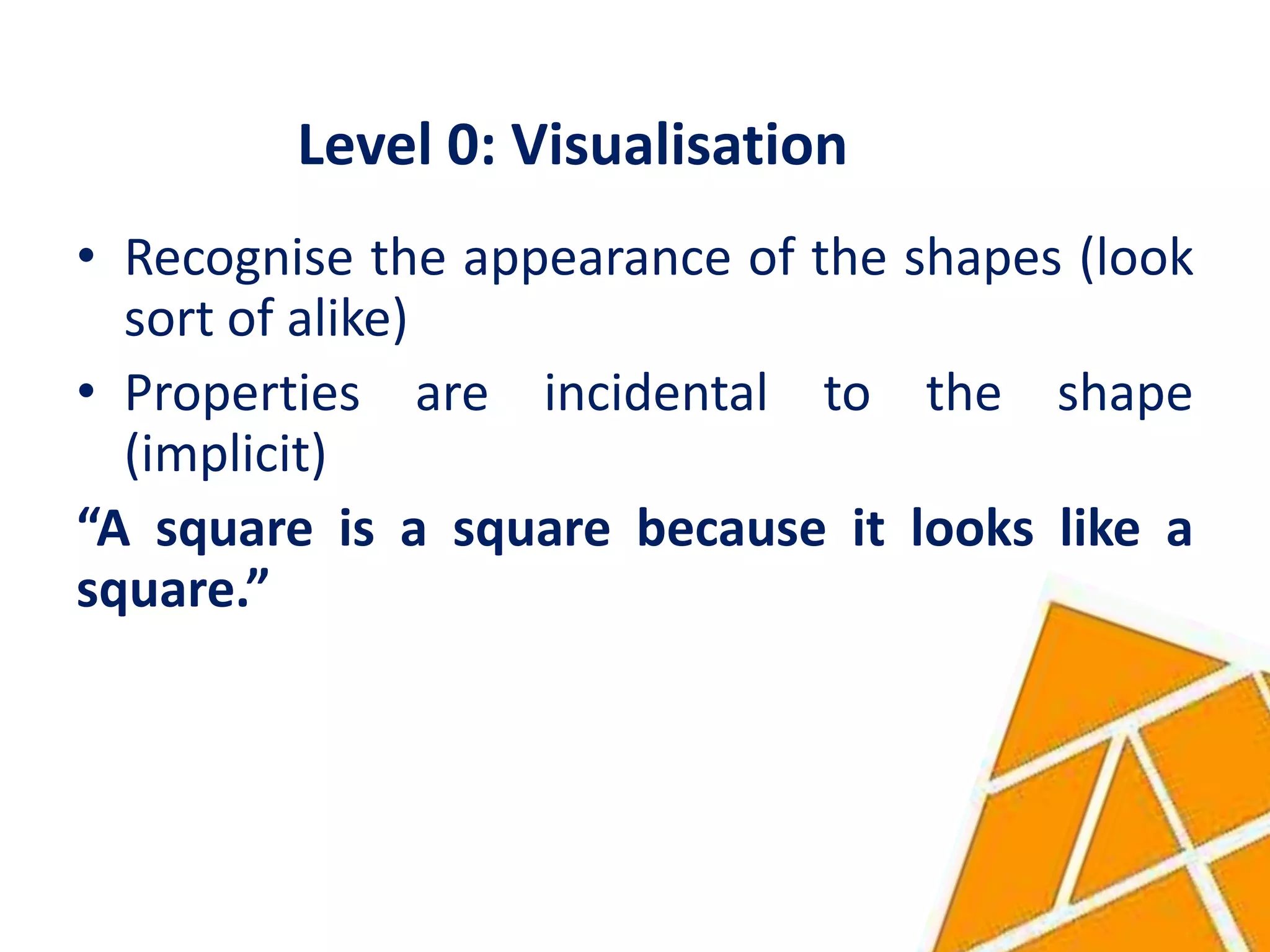 Level 0: Visualisation

• Recognise the appearance of the shapes (look sort of alike)
• Properties are incidental to the shape (implicit)

“A square is a square because it looks like a square.”